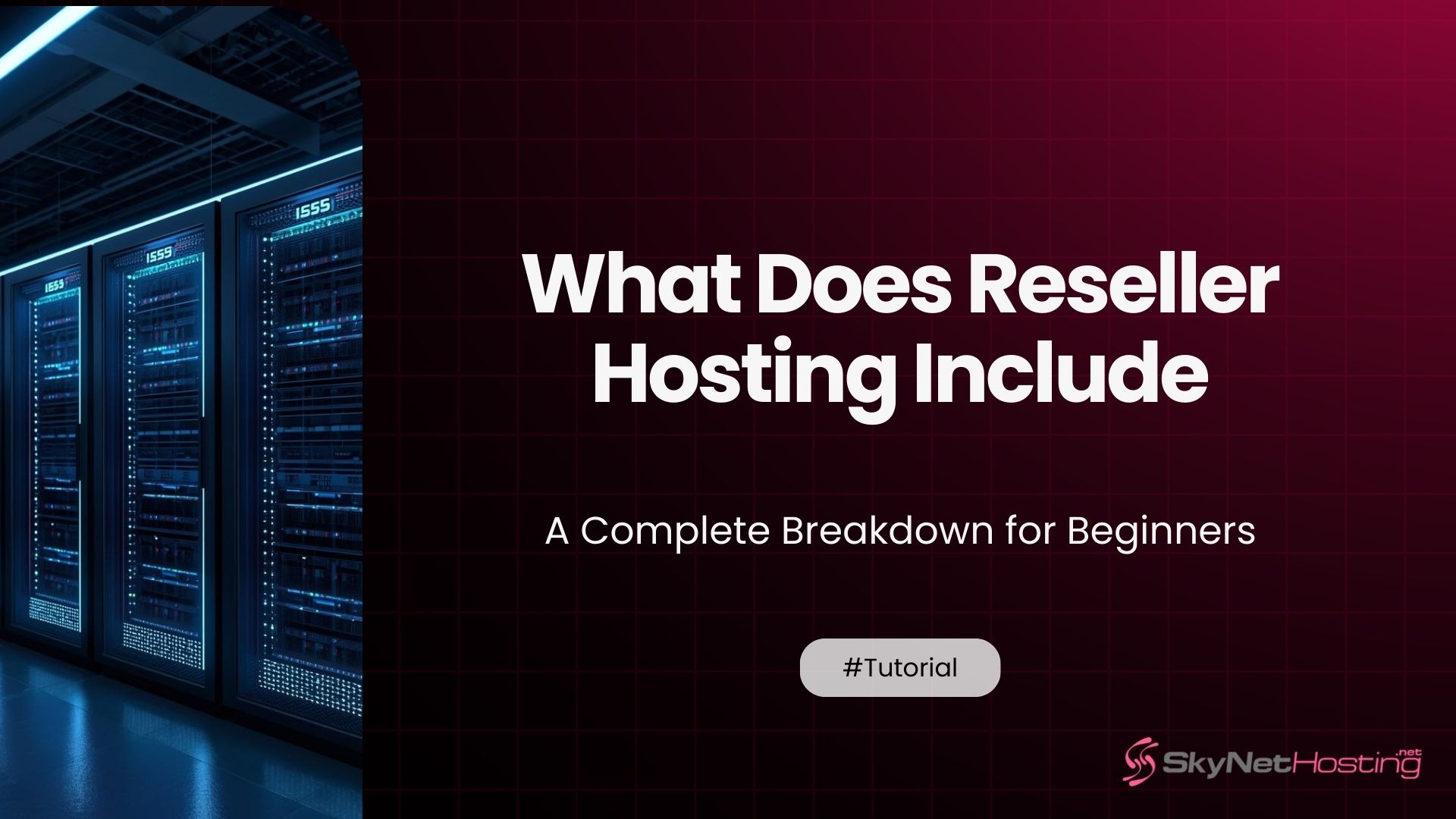 ISSS

ISSS

ISSS

What Does Reseller Hosting Include

A Complete Breakdown for Beginners

#Tutorial

SkyNetHosting.net